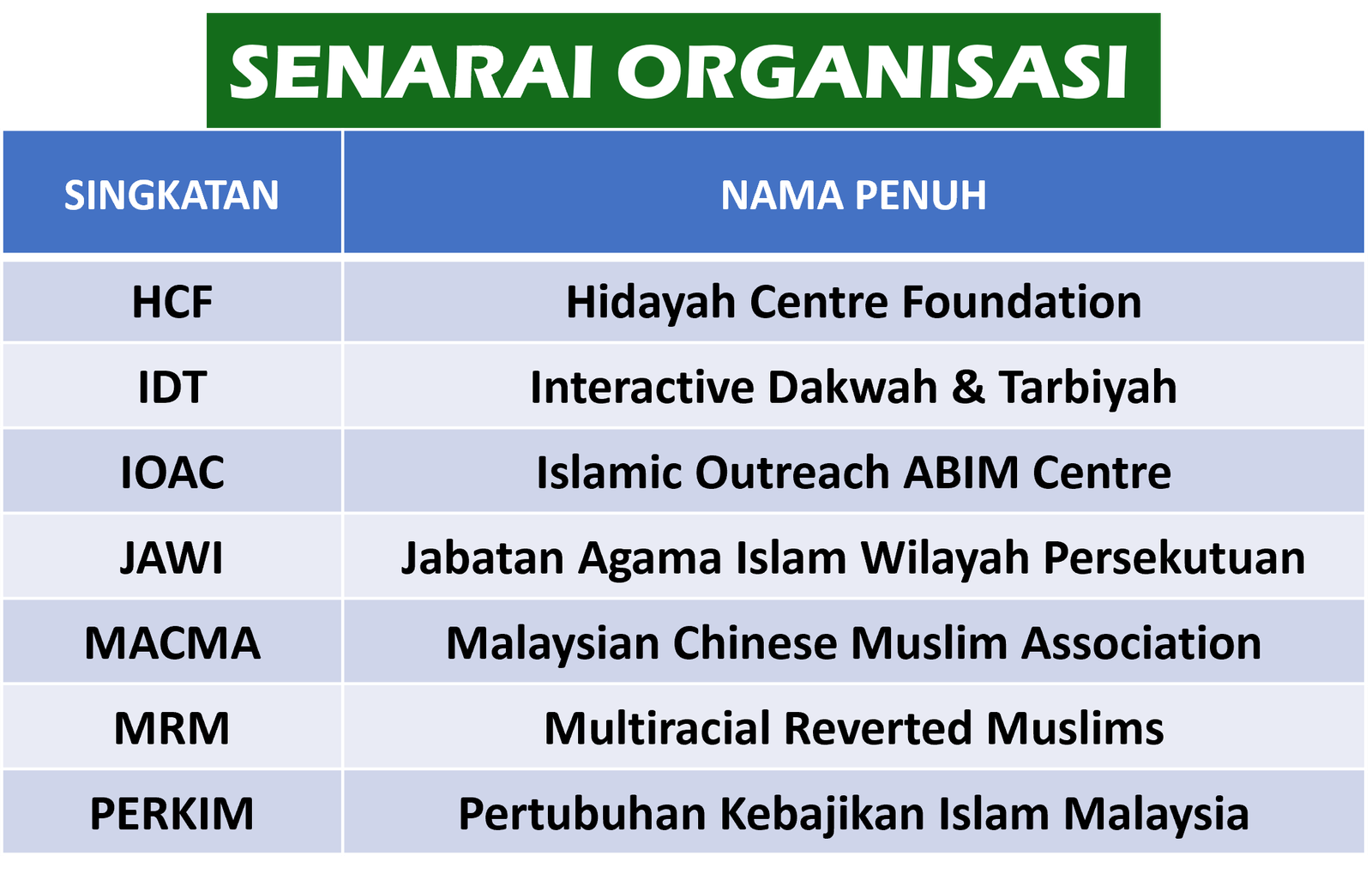 SENARAI ORGANISASI

| SINGKATAN | NAMA PENUH |
|---|---|
| HCF | Hidayah Centre Foundation |
| IDT | Interactive Dakwah & Tarbiyah |
| IOAC | Islamic Outreach ABIM Centre |
| JAWI | Jabatan Agama Islam Wilayah Persekutuan |
| MACMA | Malaysian Chinese Muslim Association |
| MRM | Multiracial Reverted Muslims |
| PERKIM | Pertubuhan Kebajikan Islam Malaysia |